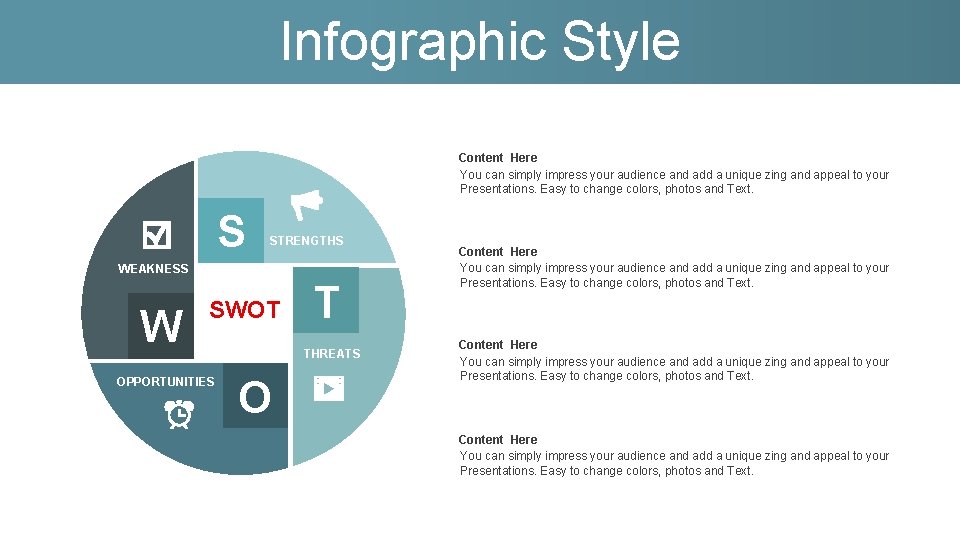 Infographic Style

S
STRENGTHS
WEAKNESS
W
SWOT
T
THREATS
OPPORTUNITIES
O

Content Here
You can simply impress your audience and add a unique zing and appeal to your Presentations. Easy to change colors, photos and Text.

Content Here
You can simply impress your audience and add a unique zing and appeal to your Presentations. Easy to change colors, photos and Text.

Content Here
You can simply impress your audience and add a unique zing and appeal to your Presentations. Easy to change colors, photos and Text.

Content Here
You can simply impress your audience and add a unique zing and appeal to your Presentations. Easy to change colors, photos and Text.